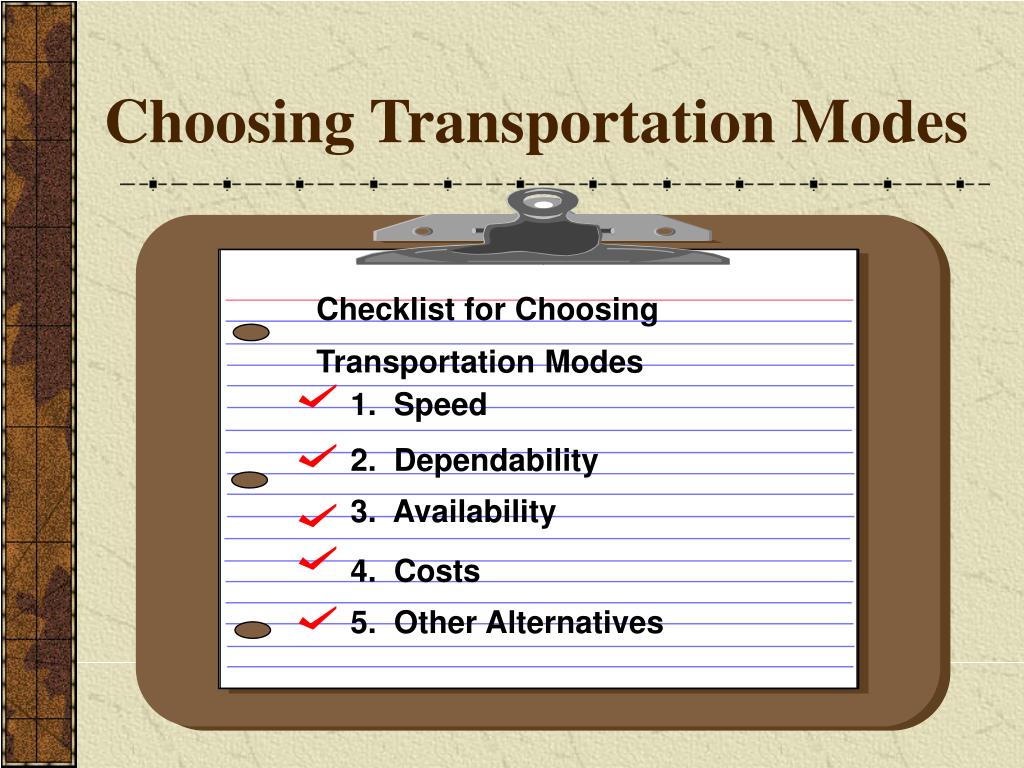 Choosing Transportation Modes

Checklist for Choosing Transportation Modes

1. Speed
2. Dependability
3. Availability
4. Costs
5. Other Alternatives